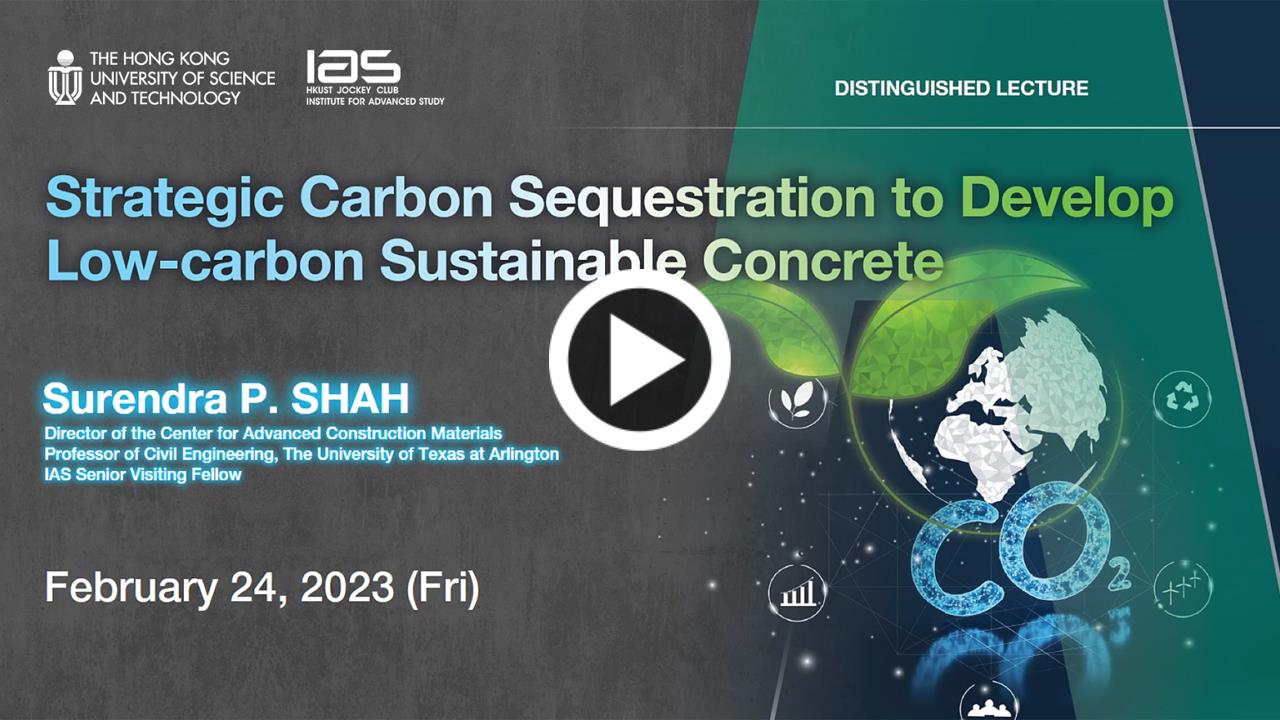 THE HONG KONG UNIVERSITY OF SCIENCE AND TECHNOLOGY

IAS
HKUST JOCKEY CLUB
INSTITUTE FOR ADVANCED STUDY

DISTINGUISHED LECTURE

Strategic Carbon Sequestration to Develop Low-carbon Sustainable Concrete

Surendra P. SHAH
Director of the Center for Advanced Construction Materials
Professor of Civil Engineering, The University of Texas at Arlington
IAS Senior Visiting Fellow

February 24, 2023 (Fri)

$CO_2$